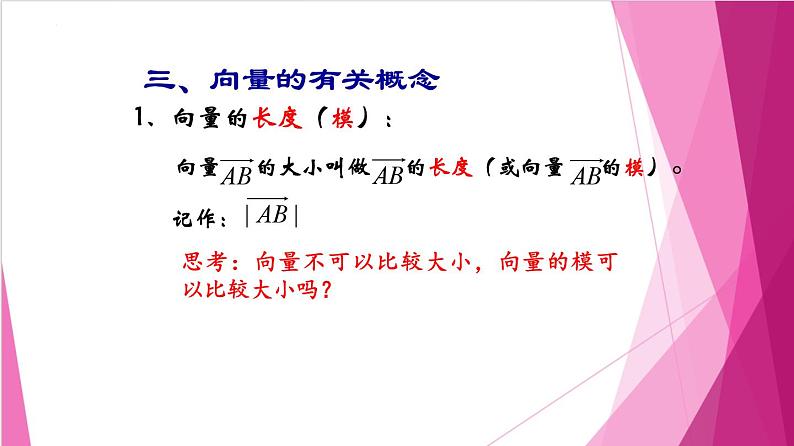 三、向量的有关概念

1、向量的长度（模）：

向量$\overrightarrow{AB}$的大小叫做$\overrightarrow{AB}$的长度（或向量$\overrightarrow{AB}$的模）。

记作：$|\overrightarrow{AB}|$

思考：向量不可以比较大小，向量的模可以比较大小吗？